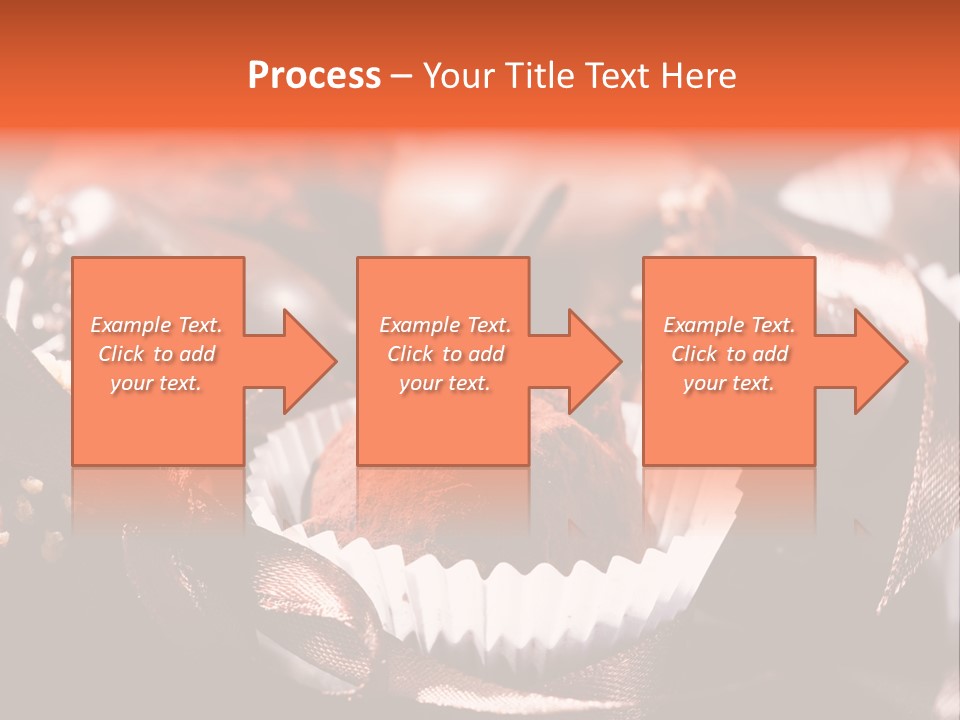 Process – Your Title Text Here

Example Text. Click to add your text.

Example Text. Click to add your text.

Example Text. Click to add your text.